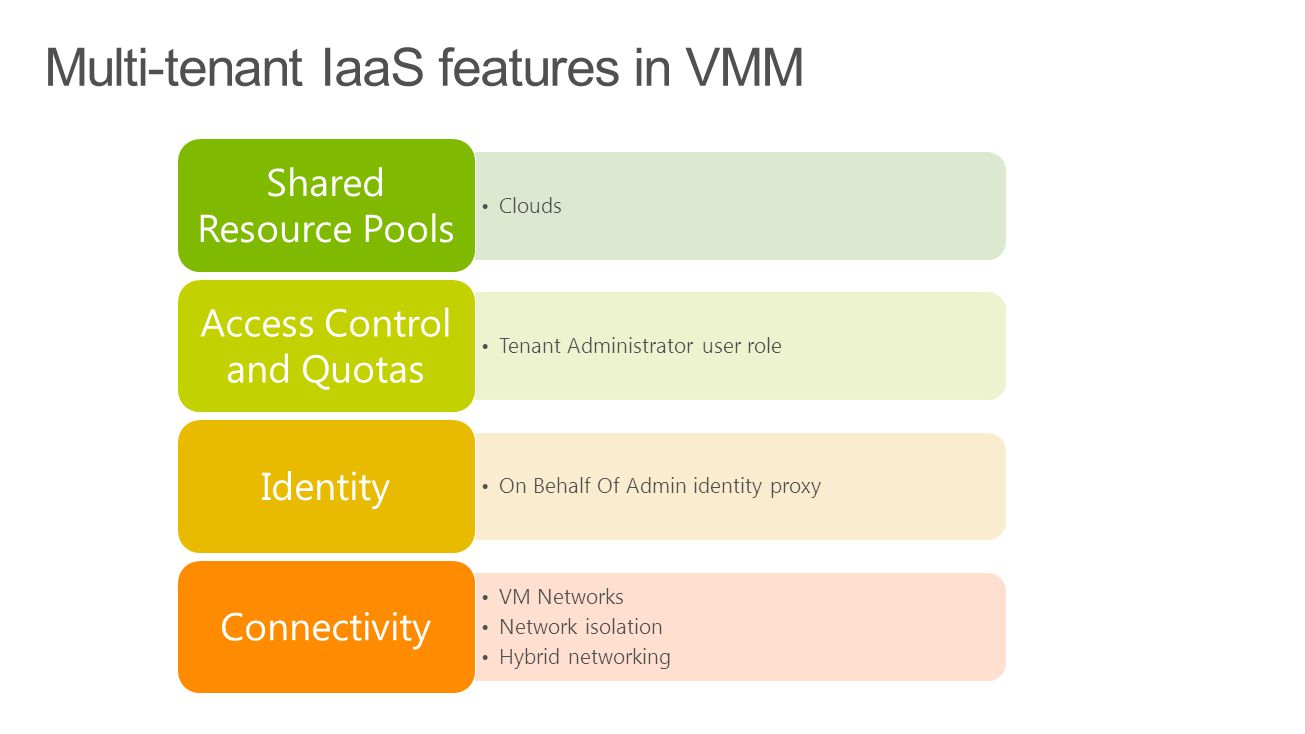 Multi-tenant IaaS features in VMM

Shared Resource Pools

• Clouds

Access Control and Quotas

• Tenant Administrator user role

Identity

• On Behalf Of Admin identity proxy

Connectivity

• VM Networks
• Network isolation
• Hybrid networking